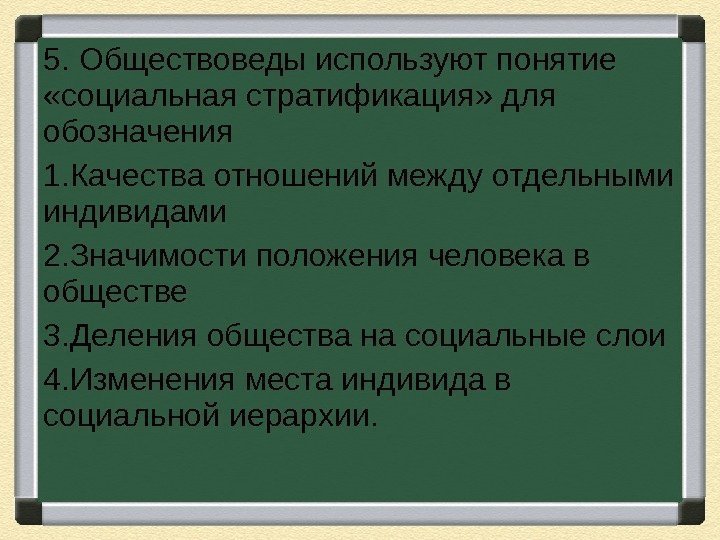 5. Обществоведы используют понятие «социальная стратификация» для обозначения

1.Качества отношений между отдельными индивидами

2.Значимости положения человека в обществе

3.Деления общества на социальные слои

4.Изменения места индивида в социальной иерархии.